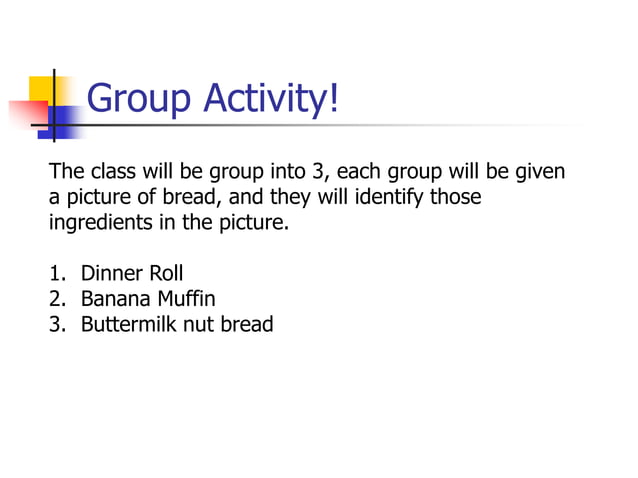 Group Activity!

The class will be group into 3, each group will be given a picture of bread, and they will identify those ingredients in the picture.

1. Dinner Roll
2. Banana Muffin
3. Buttermilk nut bread